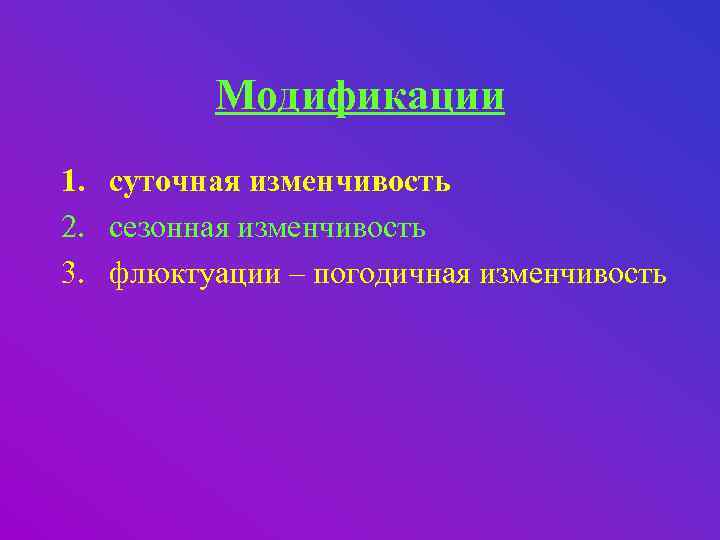 Модификации

1. суточная изменчивость
2. сезонная изменчивость
3. флюктуации – погодичная изменчивость